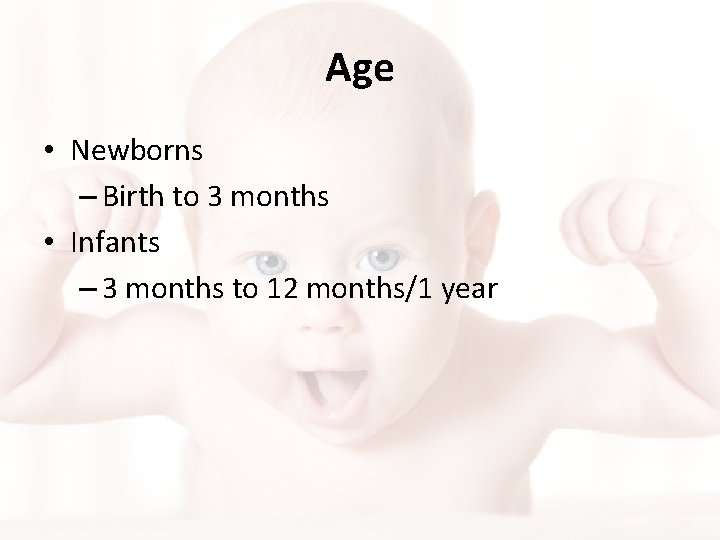 Age

• Newborns
  – Birth to 3 months
• Infants
  – 3 months to 12 months/1 year